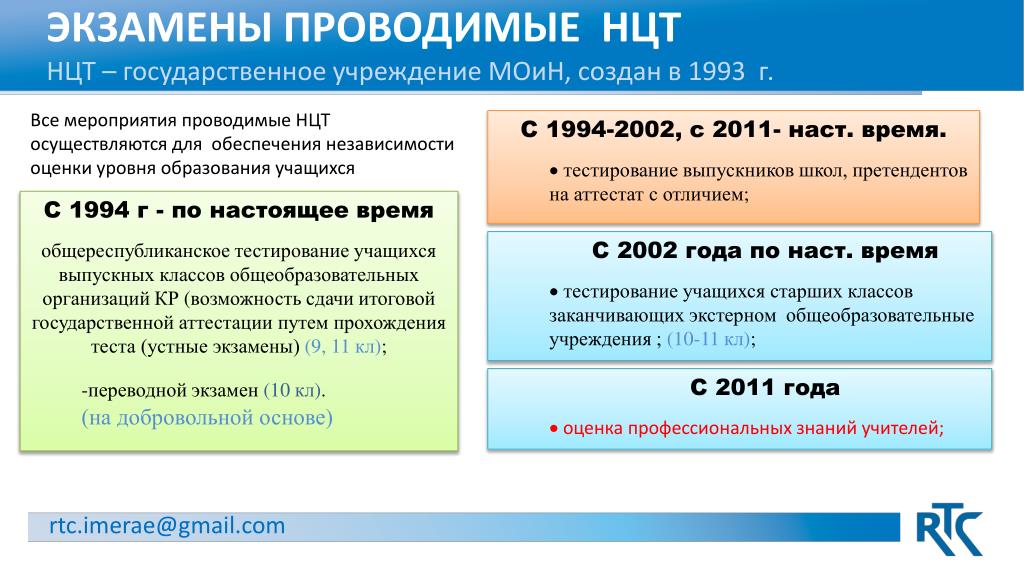 ЭКЗАМЕНЫ ПРОВОДИМЫЕ НЦТ

НЦТ – государственное учреждение МОиН, создан в 1993 г.

Все мероприятия проводимые НЦТ осуществляются для обеспечения независимости оценки уровня образования учащихся

С 1994 г - по настоящее время

общереспубликанское тестирование учащихся выпускных классов общеобразовательных организаций КР (возможность сдачи итоговой государственной аттестации путем прохождения теста (устные экзамены) (9, 11 кл);

-переводной экзамен (10 кл).
(на добровольной основе)

С 1994-2002, с 2011- наст. время.

• тестирование выпускников школ, претендентов на аттестат с отличием;

С 2002 года по наст. время

• тестирование учащихся старших классов заканчивающих экстерном общеобразовательные учреждения ; (10-11 кл);

С 2011 года

• оценка профессиональных знаний учителей;

rtc.imerae@gmail.com

RTC